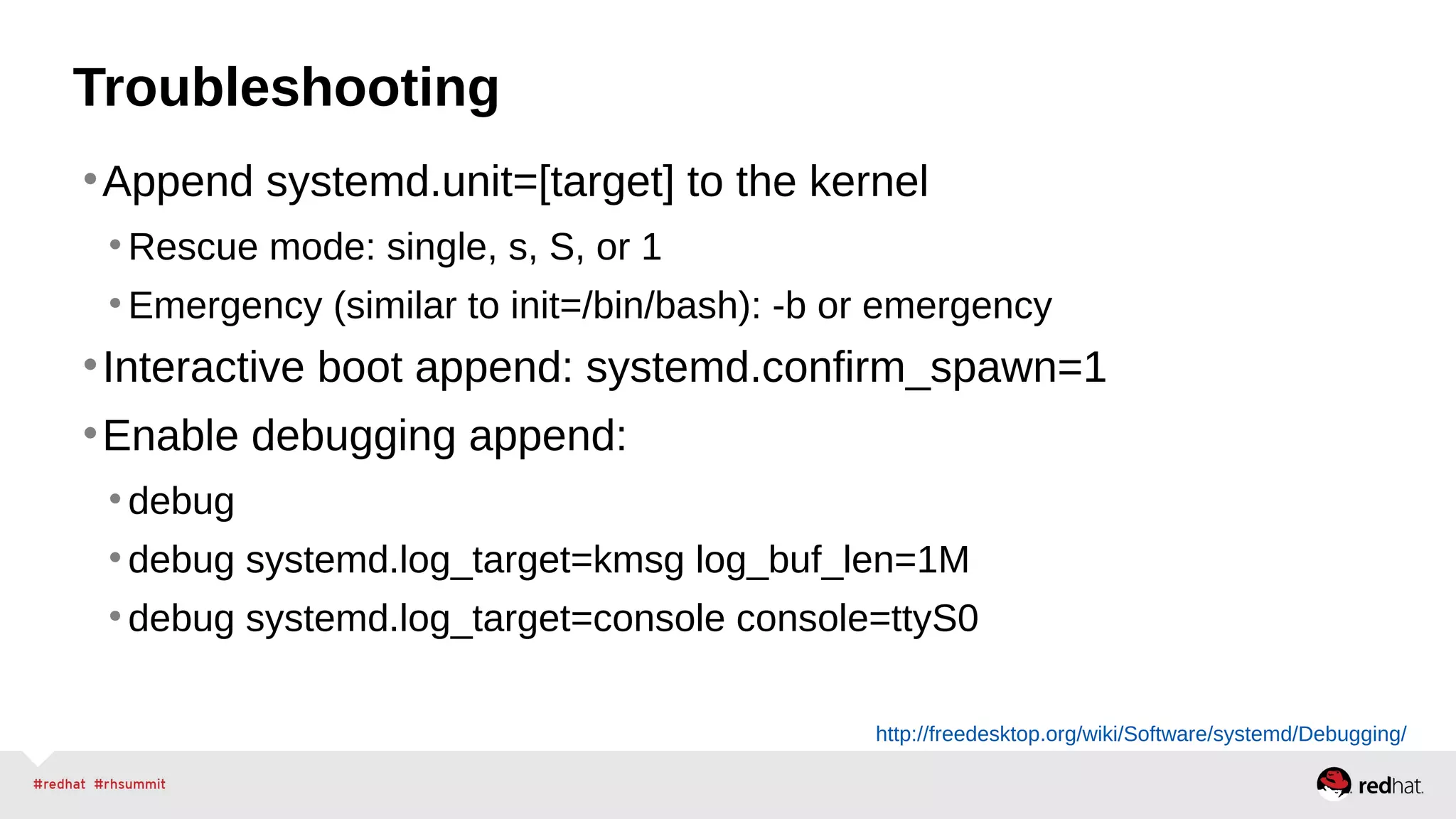 Troubleshooting

• Append systemd.unit=[target] to the kernel
  • Rescue mode: single, s, S, or 1
  • Emergency (similar to init=/bin/bash): -b or emergency
• Interactive boot append: systemd.confirm_spawn=1
• Enable debugging append:
  • debug
  • debug systemd.log_target=kmsg log_buf_len=1M
  • debug systemd.log_target=console console=ttyS0

http://freedesktop.org/wiki/Software/systemd/Debugging/

#redhat #rhsummit

redhat.